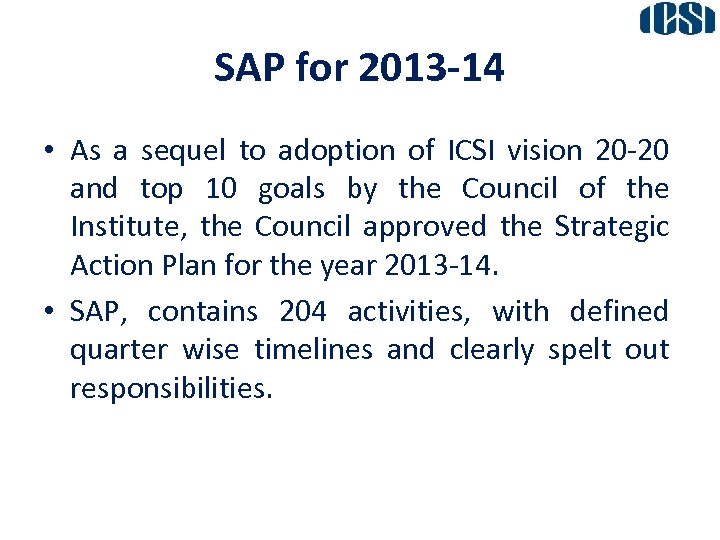 ICSI

SAP for 2013-14

• As a sequel to adoption of ICSI vision 20-20 and top 10 goals by the Council of the Institute, the Council approved the Strategic Action Plan for the year 2013-14.

• SAP, contains 204 activities, with defined quarter wise timelines and clearly spelt out responsibilities.